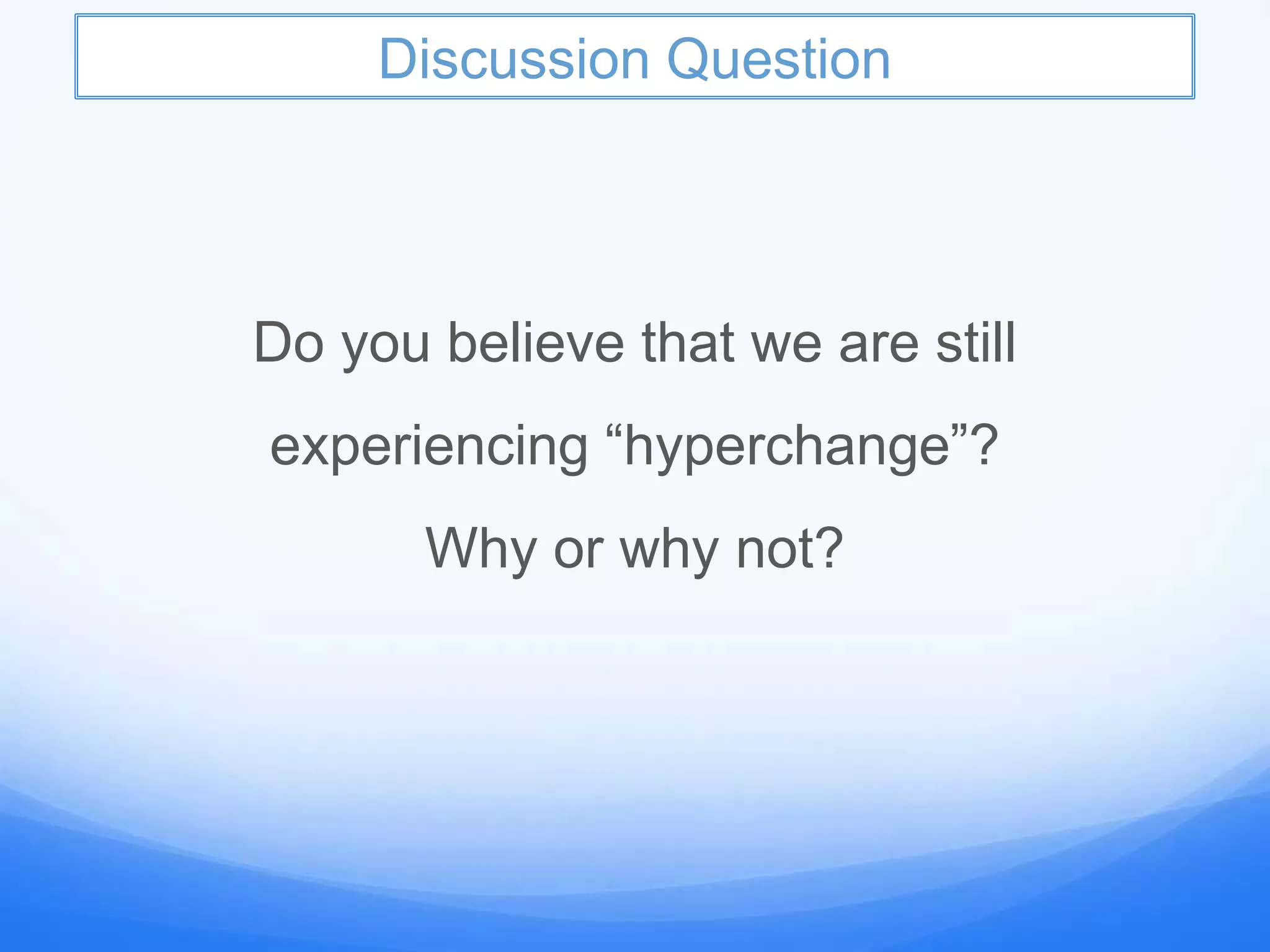 Discussion Question

Do you believe that we are still experiencing “hyperchange”? Why or why not?